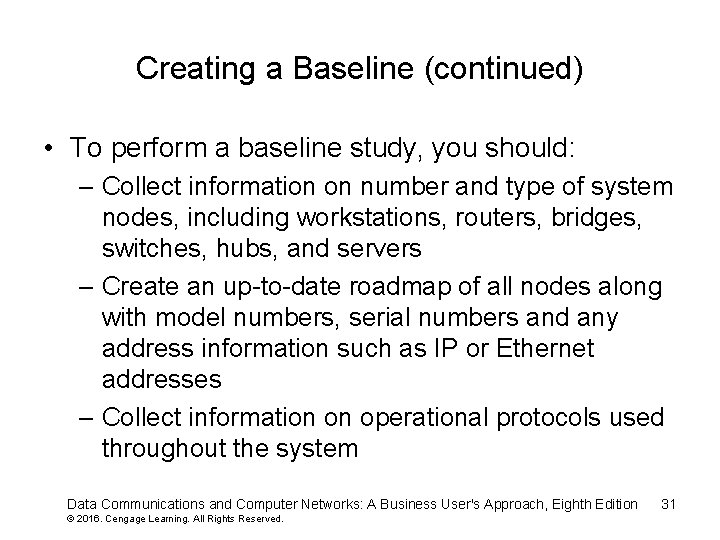 Creating a Baseline (continued)

• To perform a baseline study, you should:
  – Collect information on number and type of system nodes, including workstations, routers, bridges, switches, hubs, and servers
  – Create an up-to-date roadmap of all nodes along with model numbers, serial numbers and any address information such as IP or Ethernet addresses
  – Collect information on operational protocols used throughout the system

Data Communications and Computer Networks: A Business User's Approach, Eighth Edition 31
© 2016. Cengage Learning. All Rights Reserved.